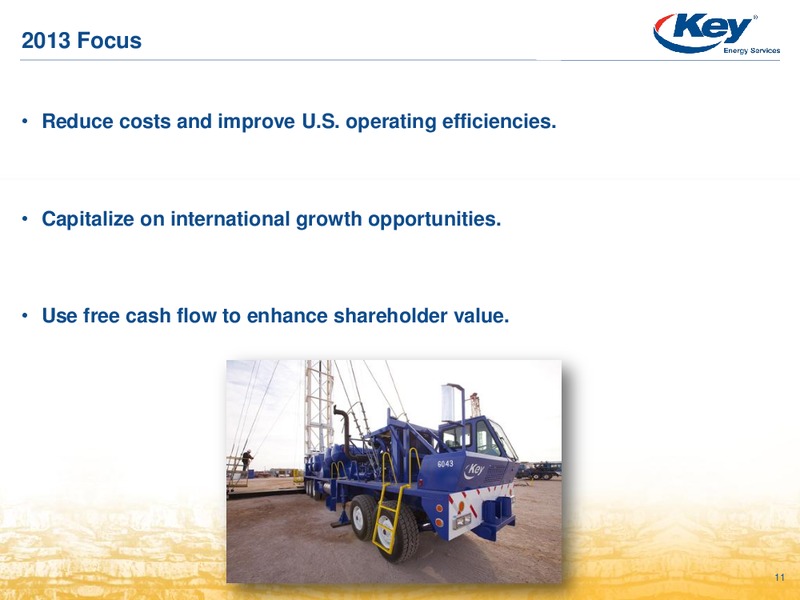 2013 Focus

Key®
Energy Services

• Reduce costs and improve U.S. operating efficiencies.

• Capitalize on international growth opportunities.

• Use free cash flow to enhance shareholder value.

6043
Key

11